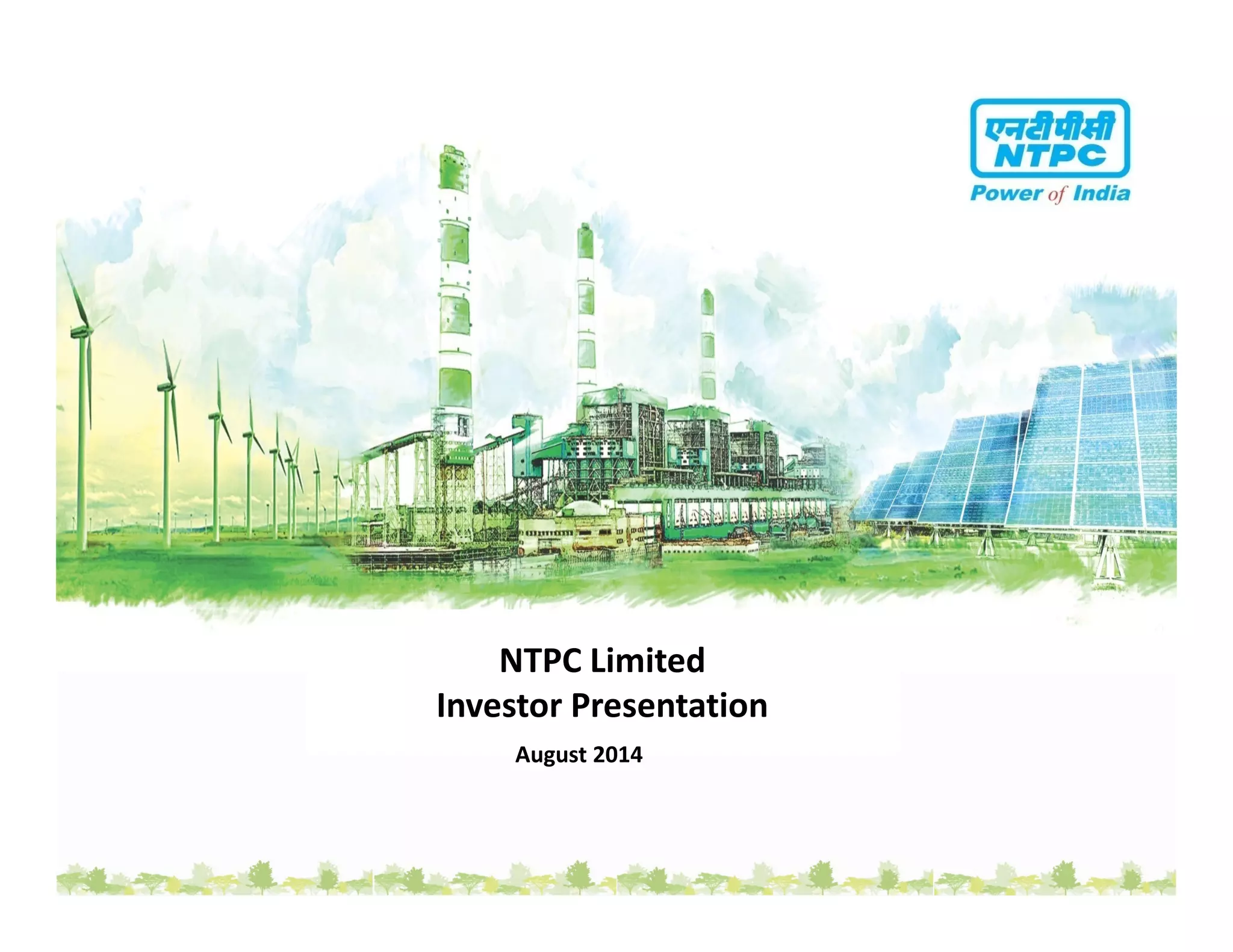 एनटीपीसी
NTPC
Power of India

NTPC Limited
Investor Presentation
August 2014